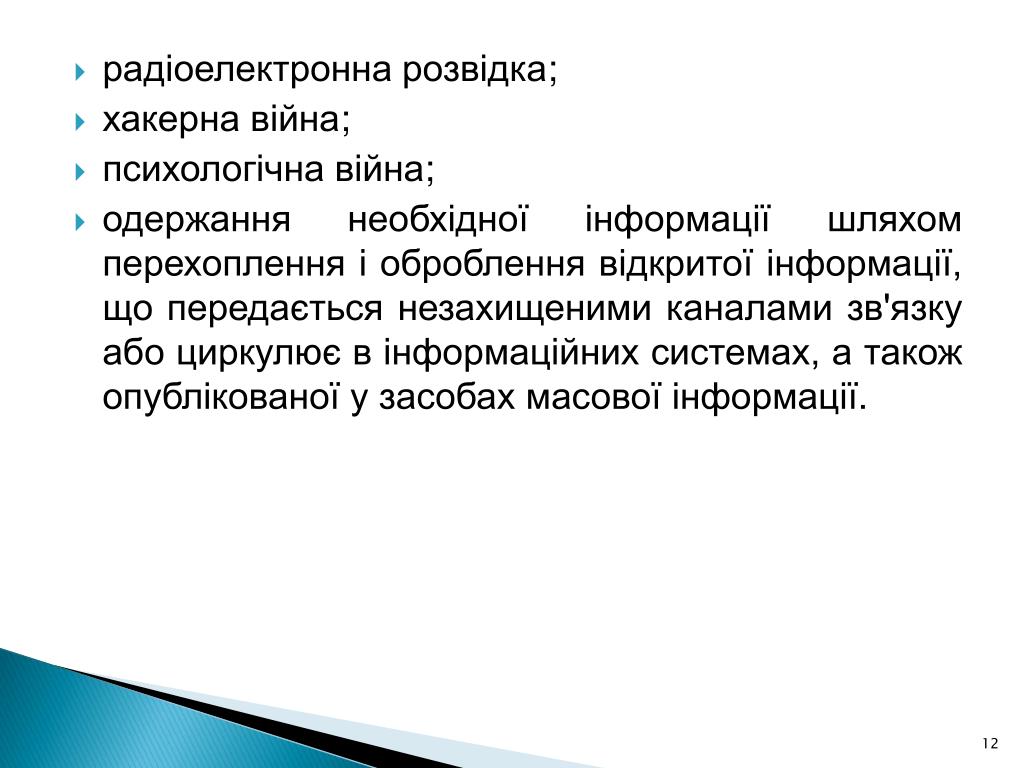 радіоелектронна розвідка;
хакерна війна;
психологічна війна;
одержання необхідної інформації шляхом перехоплення і оброблення відкритої інформації, що передається незахищеними каналами зв'язку або циркулює в інформаційних системах, а також опублікованої у засобах масової інформації.

12